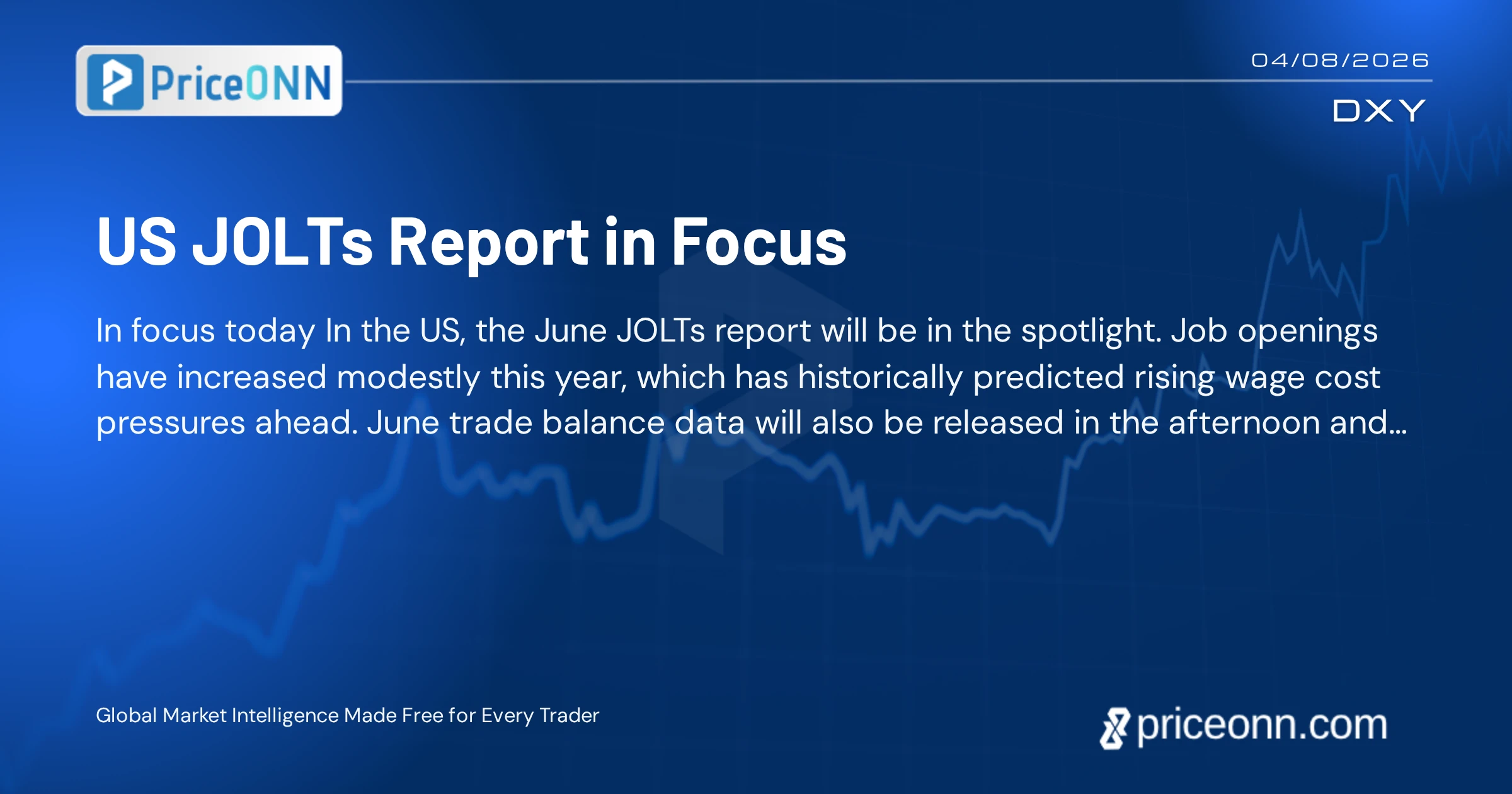 PriceONN

04/08/2026

DXY

US JOLTs Report in Focus

In focus today In the US, the June JOLTs report will be in the spotlight. Job openings have increased modestly this year, which has historically predicted rising wage cost pressures ahead. June trade balance data will also be released in the afternoon and...

Global Market Intelligence Made Free for Every Trader

priceonn.com